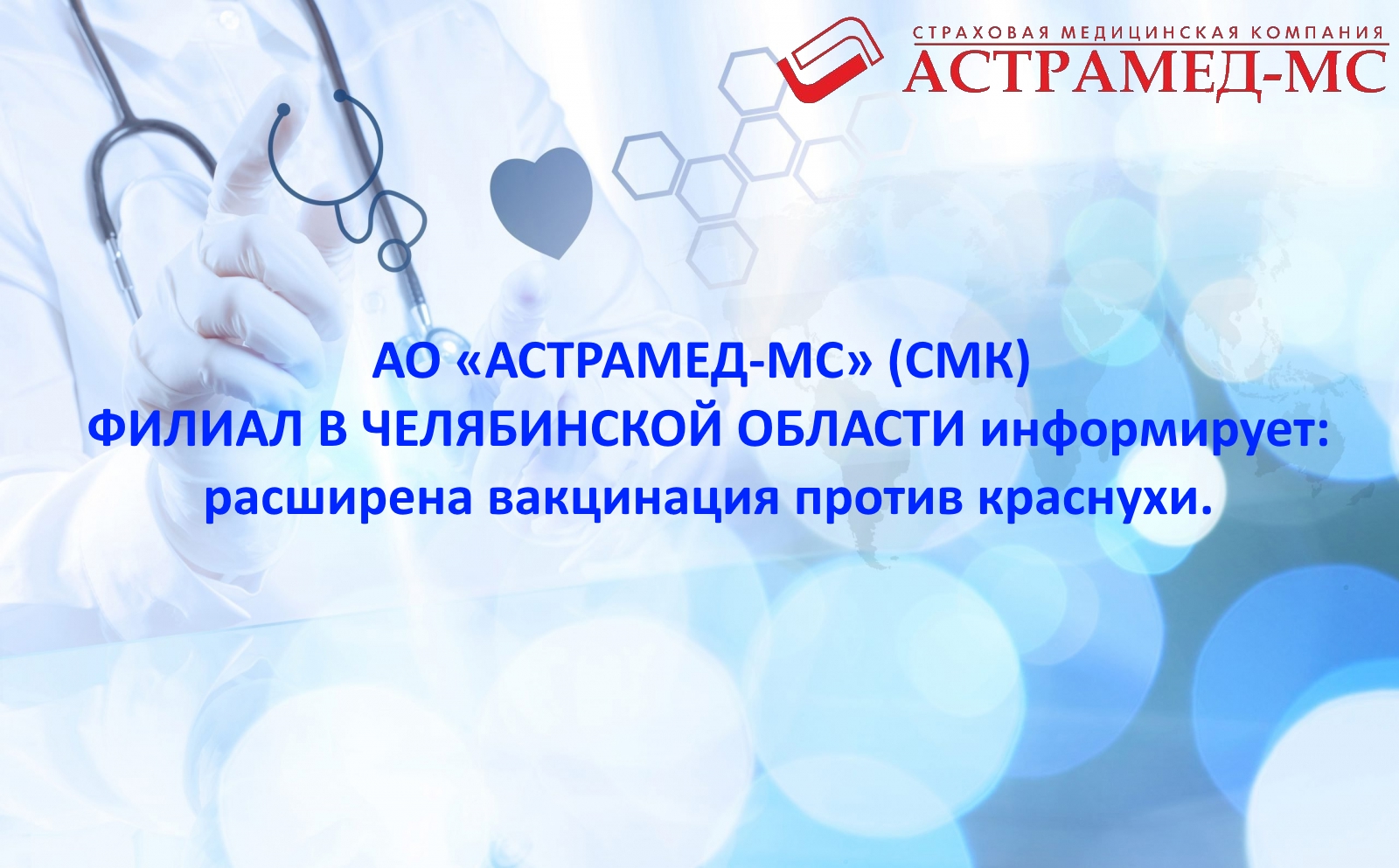 СТРАХОВАЯ МЕДИЦИНСКАЯ КОМПАНИЯ
АСТРАМЕД-МС

АО «АСТРАМЕД-МС» (СМК)
ФИЛИАЛ В ЧЕЛЯБИНСКОЙ ОБЛАСТИ информирует:
расширена вакцинация против краснухи.